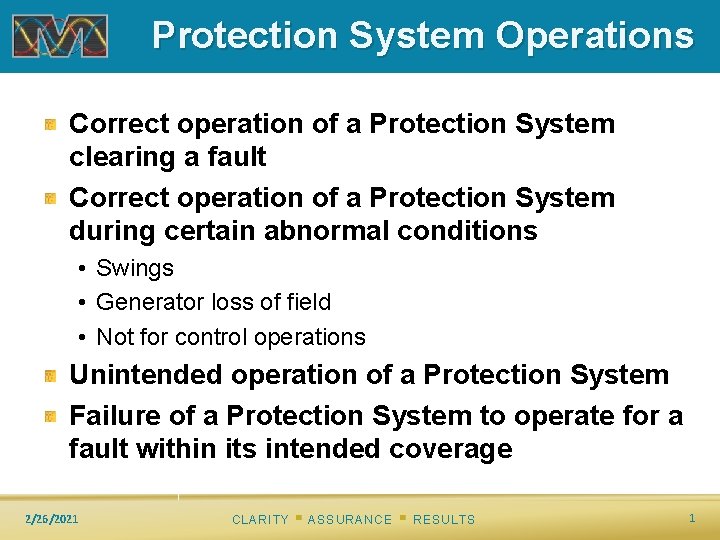 Protection System Operations

Correct operation of a Protection System clearing a fault

Correct operation of a Protection System during certain abnormal conditions

• Swings
• Generator loss of field
• Not for control operations

Unintended operation of a Protection System

Failure of a Protection System to operate for a fault within its intended coverage

2/26/2021

CLARITY ▪ ASSURANCE ▪ RESULTS

1